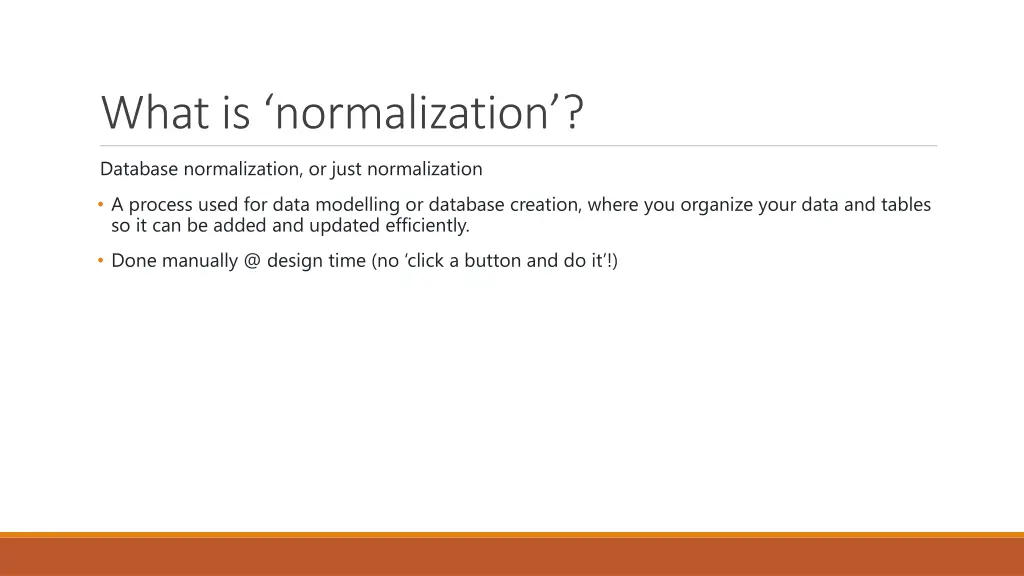 What is ‘normalization’?

Database normalization, or just normalization

• A process used for data modelling or database creation, where you organize your data and tables so it can be added and updated efficiently.

• Done manually @ design time (no ‘click a button and do it’!)